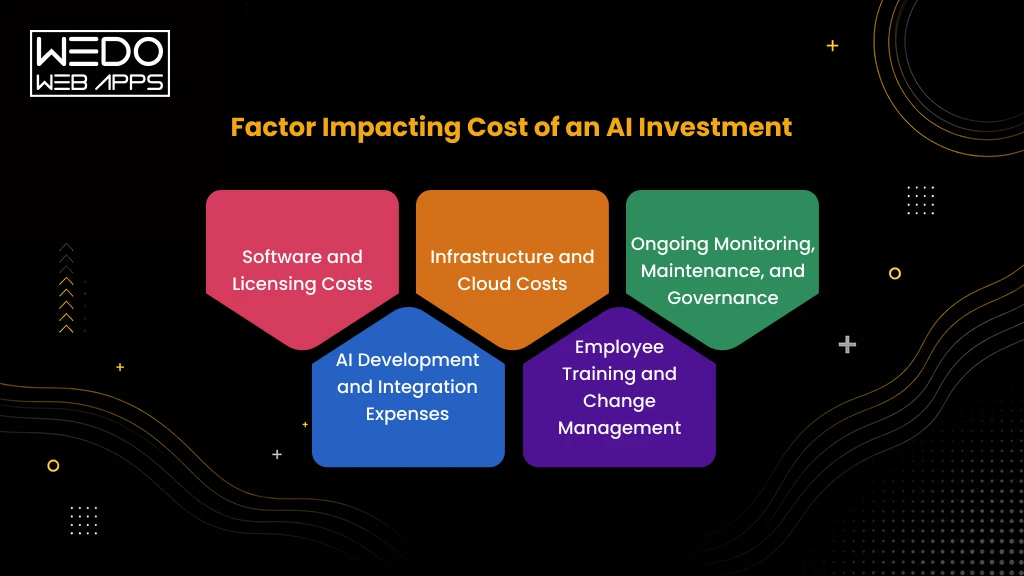 WEDO WEB APPS

Factor Impacting Cost of an AI Investment

Software and Licensing Costs

Infrastructure and Cloud Costs

Ongoing Monitoring, Maintenance, and Governance

AI Development and Integration Expenses

Employee Training and Change Management